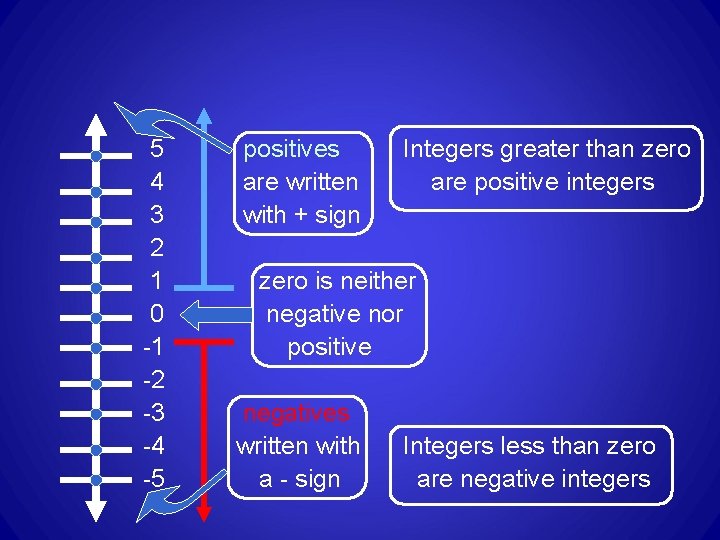 5
4
3
2
1
0
-1
-2
-3
-4
-5

positives are written with + sign

Integers greater than zero are positive integers

zero is neither negative nor positive

negatives written with a - sign

Integers less than zero are negative integers